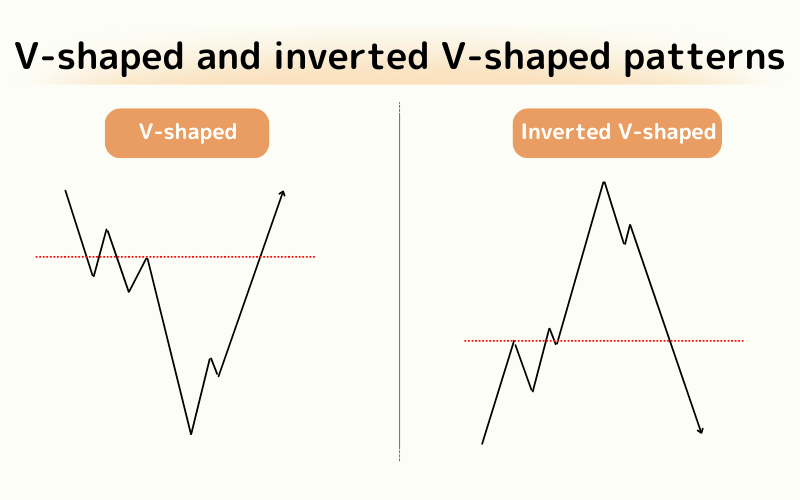 V-shaped and inverted V-shaped patterns

V-shaped

Inverted V-shaped